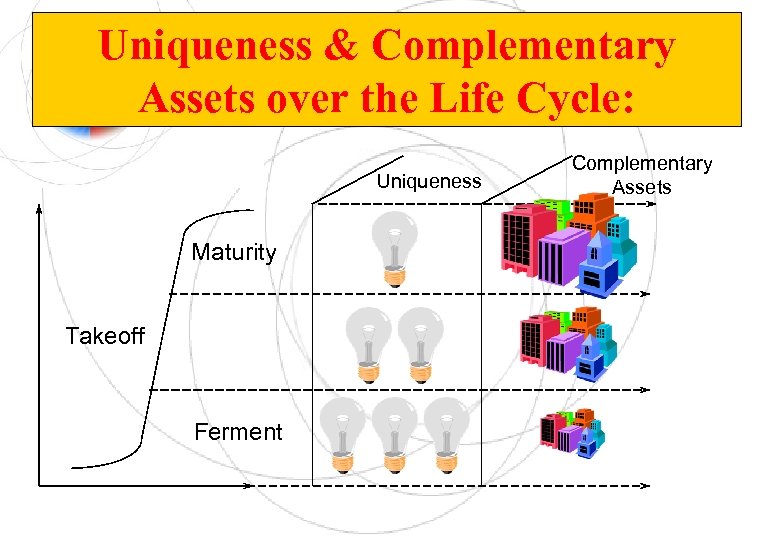 Uniqueness & Complementary Assets over the Life Cycle:

Uniqueness

Complementary Assets

Maturity

Takeoff

Ferment